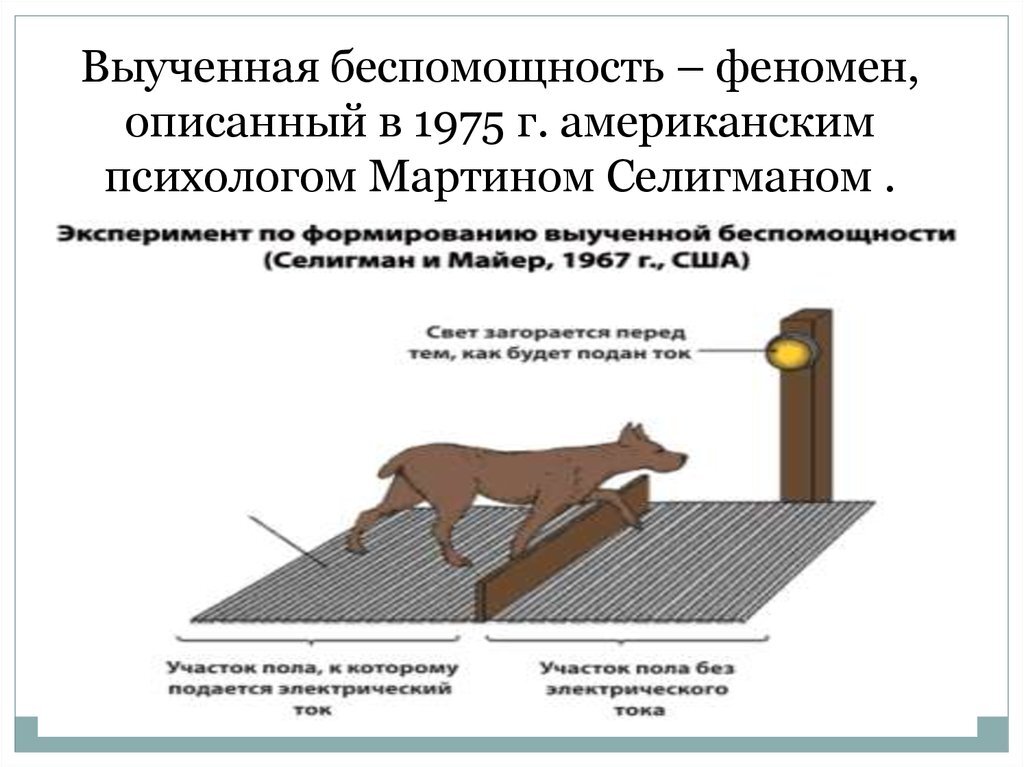 Выученная беспомощность – феномен, описанный в 1975 г. американским психологом Мартином Селигманом .

Эксперимент по формированию выученной беспомощности (Селигман и Майер, 1967 г., США)

Свет загорается перед тем, как будет подан ток

Участок пола, к которому подается электрический ток

Участок пола без электрического тока